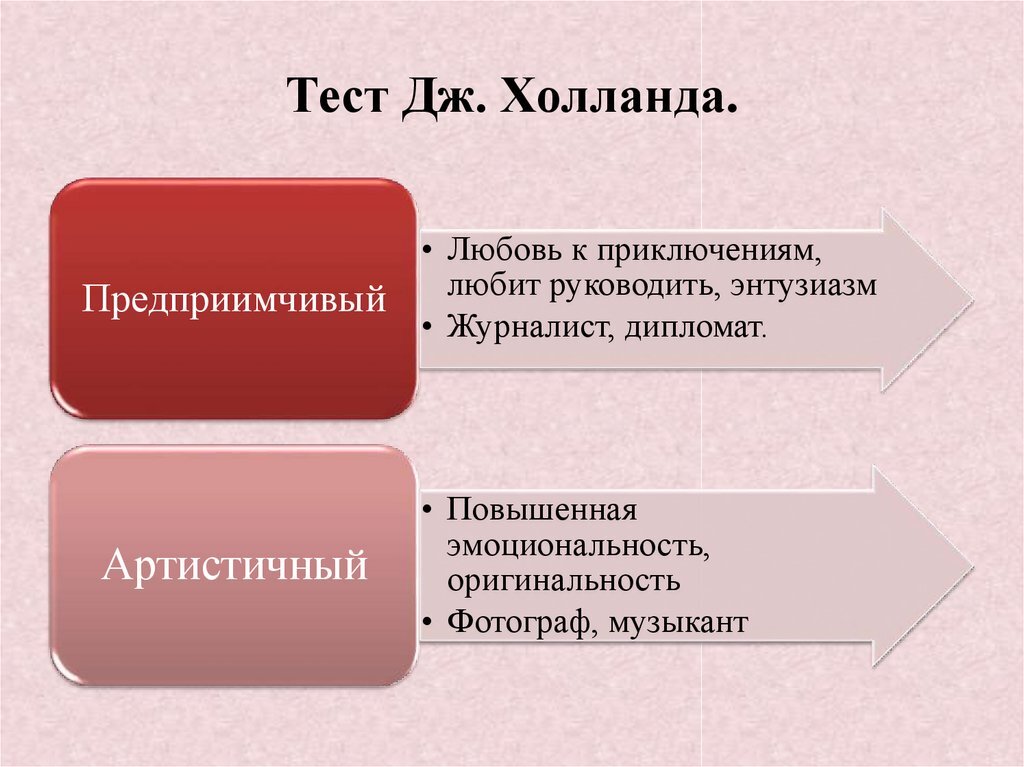 Тест Дж. Холланда.

Предприимчивый

• Любовь к приключениям, любит руководить, энтузиазм
• Журналист, дипломат.

Артистичный

• Повышенная эмоциональность, оригинальность
• Фотограф, музыкант